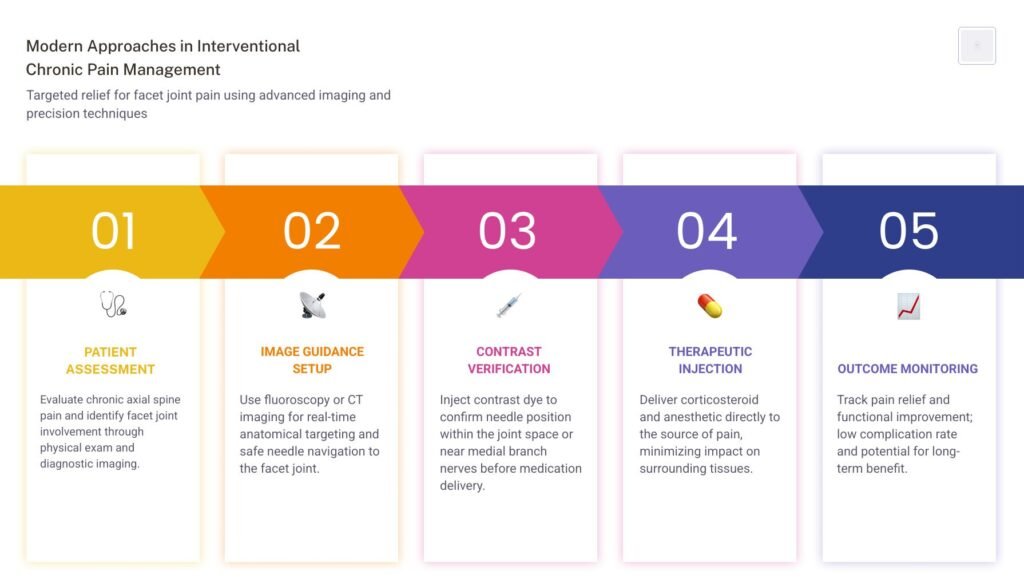 Modern Approaches in Interventional Chronic Pain Management

Targeted relief for facet joint pain using advanced imaging and precision techniques

01

PATIENT ASSESSMENT

Evaluate chronic axial spine pain and identify facet joint involvement through physical exam and diagnostic imaging.

02

IMAGE GUIDANCE SETUP

Use fluoroscopy or CT imaging for real-time anatomical targeting and safe needle navigation to the facet joint.

03

CONTRAST VERIFICATION

Inject contrast dye to confirm needle position within the joint space or near medial branch nerves before medication delivery.

04

THERAPEUTIC INJECTION

Deliver corticosteroid and anesthetic directly to the source of pain, minimizing impact on surrounding tissues.

05

OUTCOME MONITORING

Track pain relief and functional improvement; low complication rate and potential for long-term benefit.